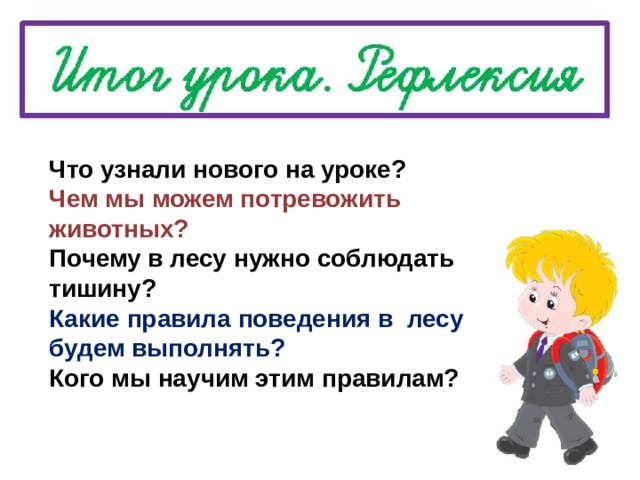 Итог урока. Рефлексия

Что узнали нового на уроке?
Чем мы можем потревожить животных?
Почему в лесу нужно соблюдать тишину?
Какие правила поведения в лесу будем выполнять?
Кого мы научим этим правилам?